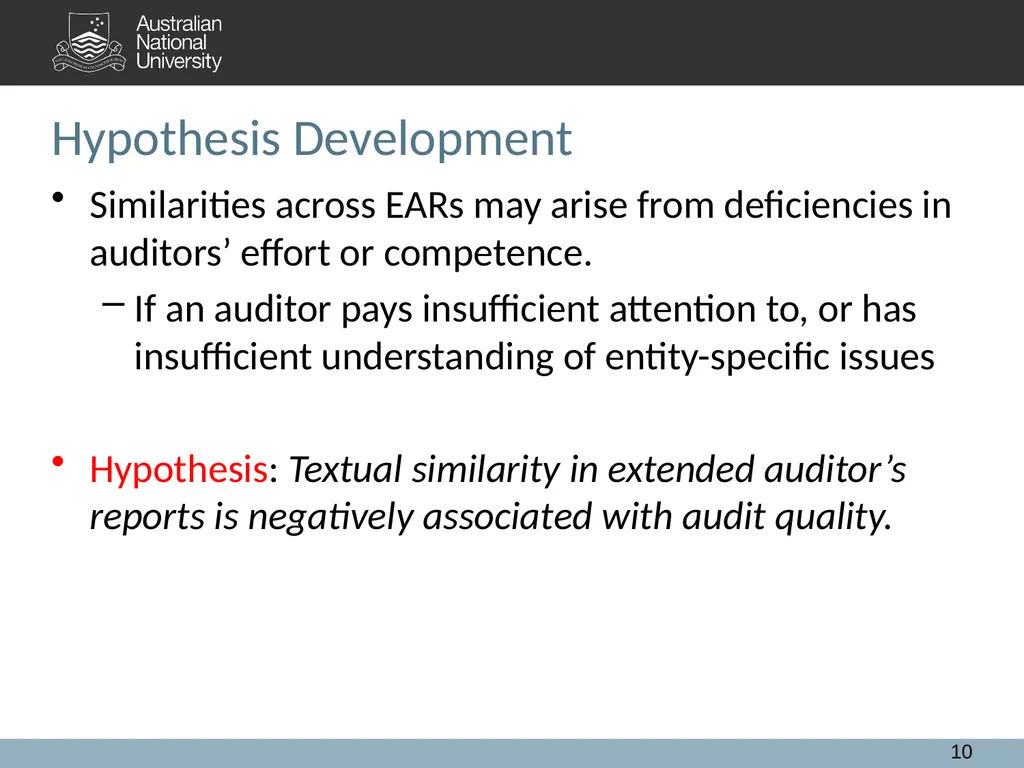 Australian
National
University

Hypothesis Development

• Similarities across EARs may arise from deficiencies in auditors' effort or competence.

- If an auditor pays insufficient attention to, or has insufficient understanding of entity-specific issues

• Hypothesis: Textual similarity in extended auditor's reports is negatively associated with audit quality.

10